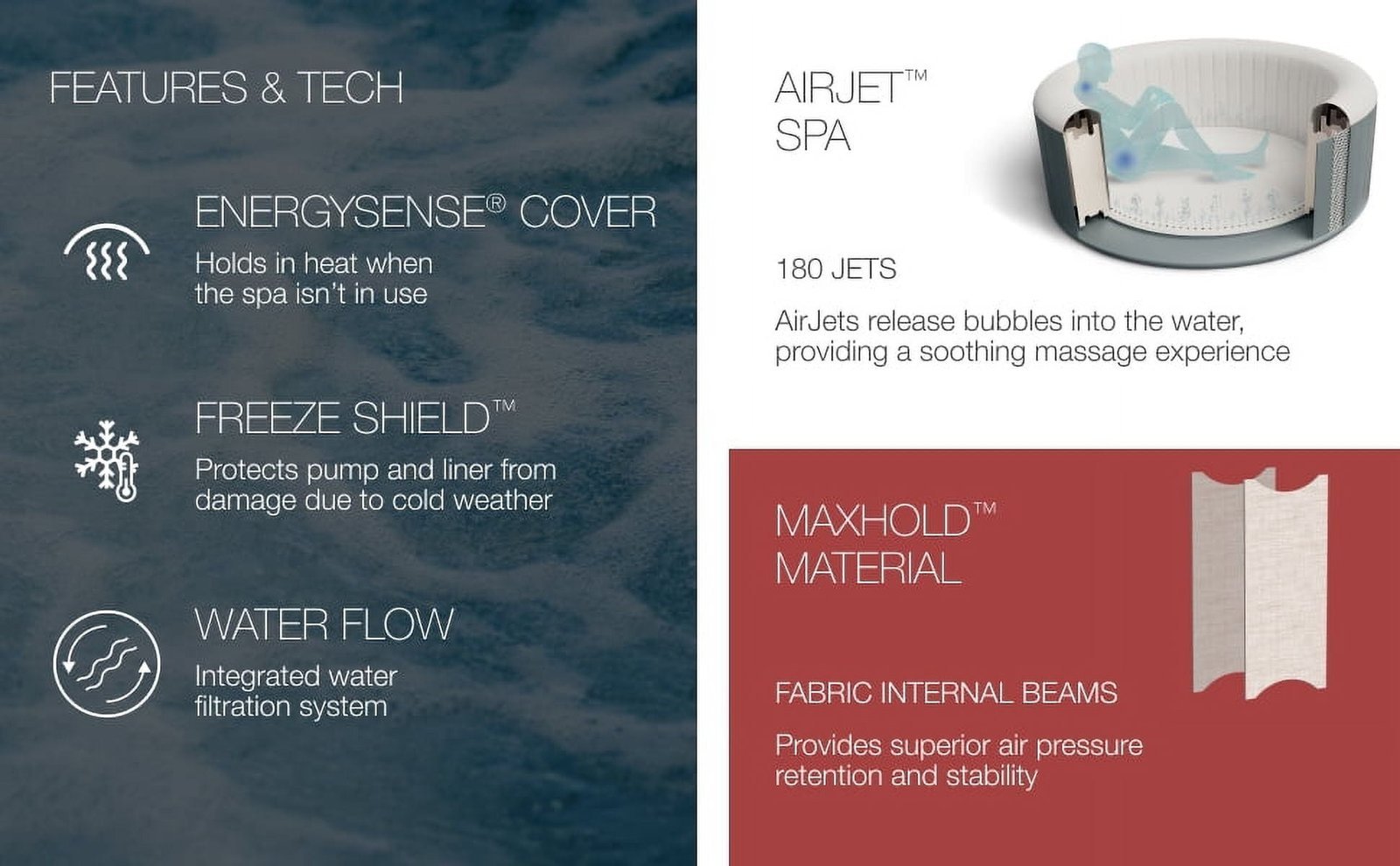 FEATURES & TECH

ENERGYSENSE® COVER

Holds in heat when the spa isn't in use

FREEZE SHIELD™

Protects pump and liner from damage due to cold weather

WATER FLOW

Integrated water filtration system

AIRJET™ SPA

180 JETS

AirJets release bubbles into the water, providing a soothing massage experience

MAXHOLD™ MATERIAL

FABRIC INTERNAL BEAMS

Provides superior air pressure retention and stability